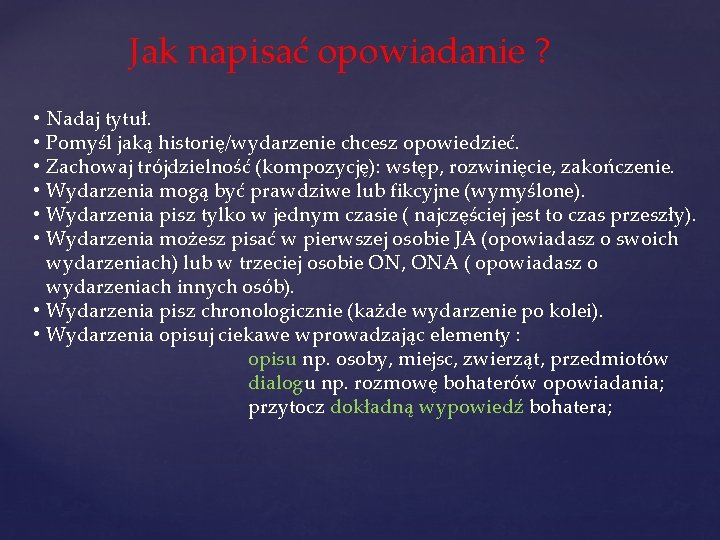 Jak napisać opowiadanie ?

• Nadaj tytuł.
• Pomyśl jaką historię/wydarzenie chcesz opowiedzieć.
• Zachowaj trójdzielność (kompozycję): wstęp, rozwinięcie, zakończenie.
• Wydarzenia mogą być prawdziwe lub fikcyjne (wymyślone).
• Wydarzenia pisz tylko w jednym czasie ( najczęściej jest to czas przeszły).
• Wydarzenia możesz pisać w pierwszej osobie JA (opowiadasz o swoich wydarzeniach) lub w trzeciej osobie ON, ONA ( opowiadasz o wydarzeniach innych osób).
• Wydarzenia pisz chronologicznie (każde wydarzenie po kolei).
• Wydarzenia opisuj ciekawe wprowadzając elementy :
opisu np. osoby, miejsc, zwierząt, przedmiotów
dialogu np. rozmowę bohaterów opowiadania;
przytocz dokładną wypowiedź bohatera;